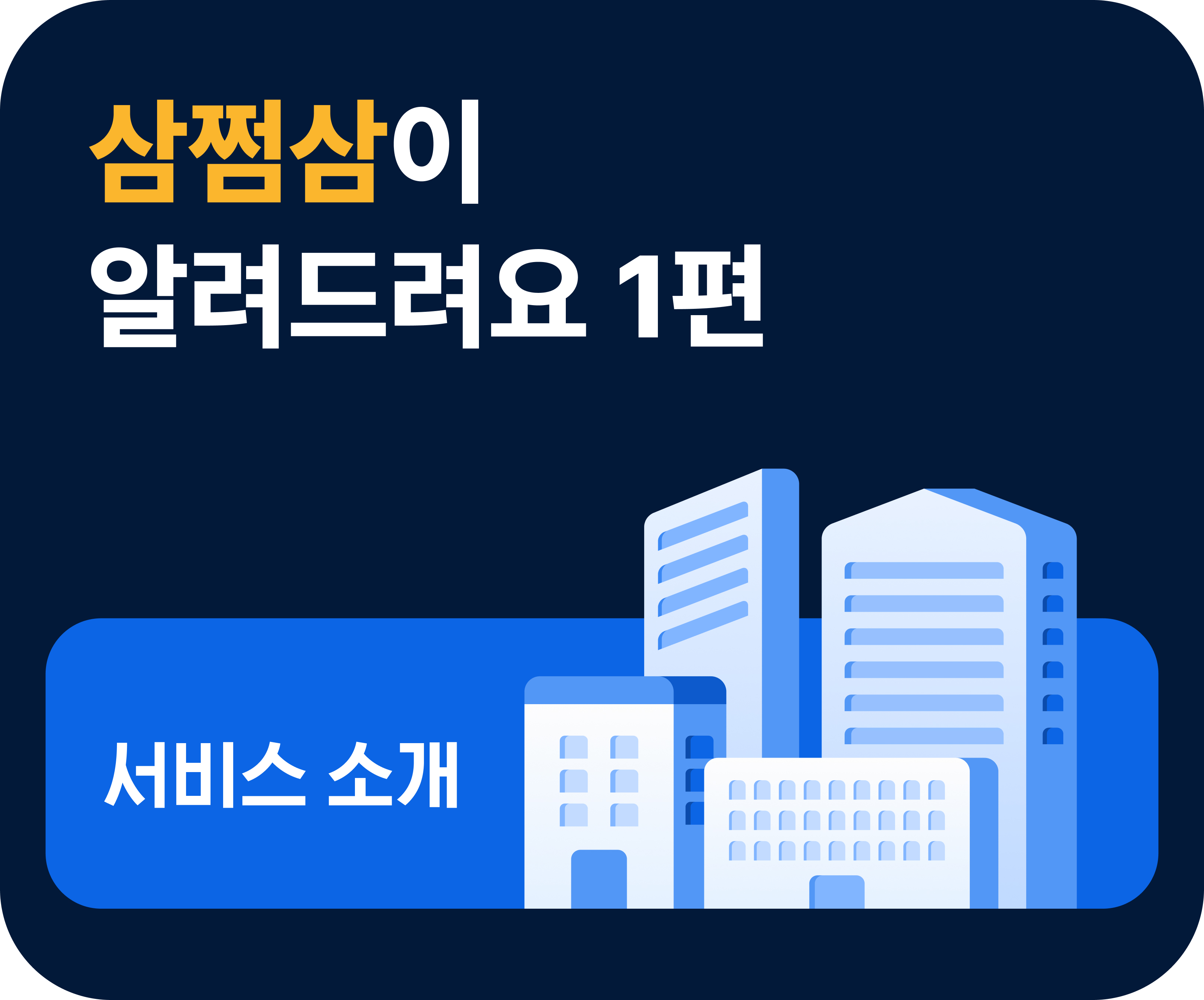 삼쩜삼이
알려드려요 1편

서비스 소개